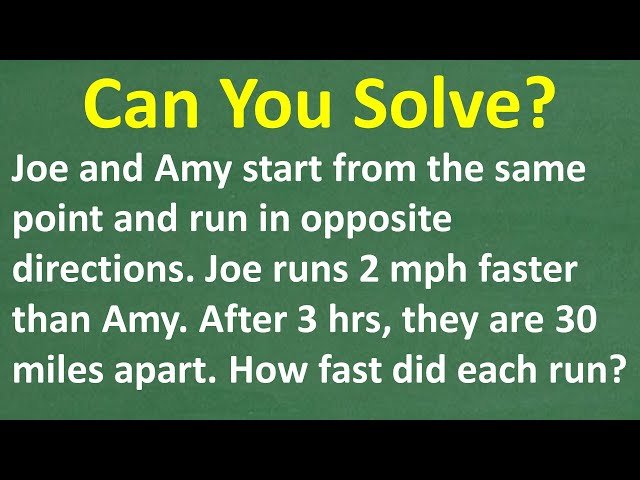 Can You Solve?

Joe and Amy start from the same point and run in opposite directions. Joe runs 2 mph faster than Amy. After 3 hrs, they are 30 miles apart. How fast did each run?